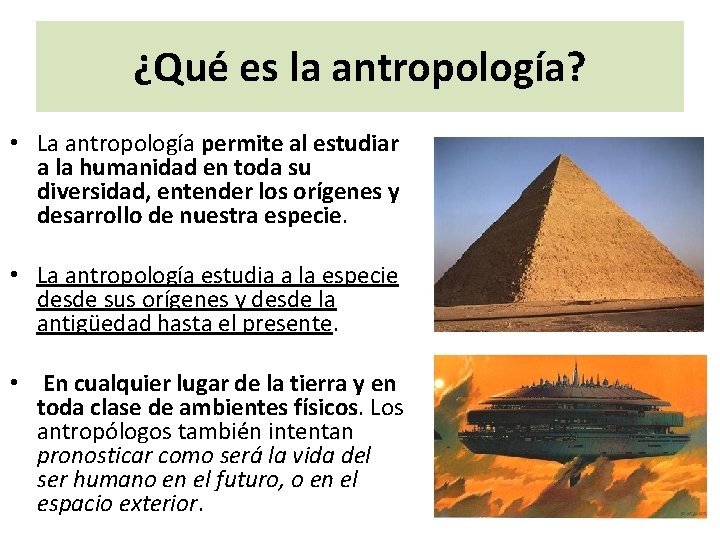 ¿Qué es la antropología?

• La antropología permite al estudiar a la humanidad en toda su diversidad, entender los orígenes y desarrollo de nuestra especie.

• La antropología estudia a la especie desde sus orígenes y desde la antigüedad hasta el presente.

• En cualquier lugar de la tierra y en toda clase de ambientes físicos. Los antropólogos también intentan pronosticar como será la vida del ser humano en el futuro, o en el espacio exterior.